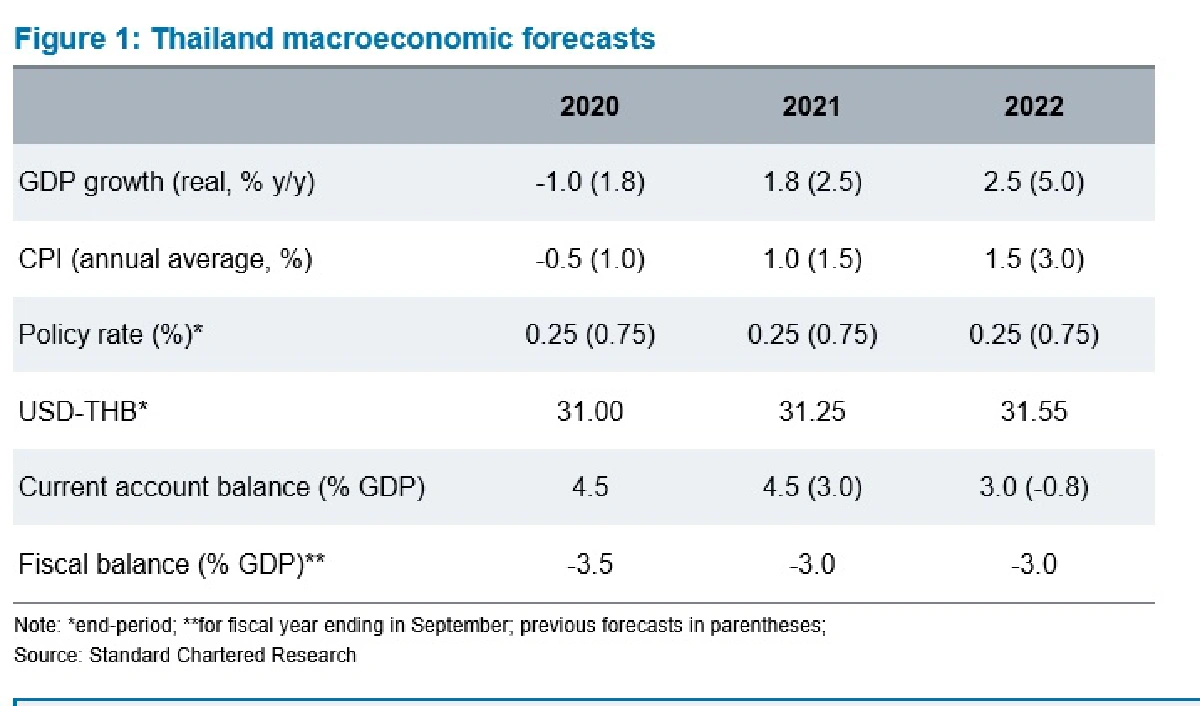 Figure 1: Thailand macroeconomic forecasts

| | 2020 | 2021 | 2022 |
|---|---|---|---|
| GDP growth (real, % y/y) | -1.0 (1.8) | 1.8 (2.5) | 2.5 (5.0) |
| CPI (annual average, %) | -0.5 (1.0) | 1.0 (1.5) | 1.5 (3.0) |
| Policy rate (%)* | 0.25 (0.75) | 0.25 (0.75) | 0.25 (0.75) |
| USD-THB* | 31.00 | 31.25 | 31.55 |
| Current account balance (% GDP) | 4.5 | 4.5 (3.0) | 3.0 (-0.8) |
| Fiscal balance (% GDP)** | -3.5 | -3.0 | -3.0 |

Note: *end-period; **for fiscal year ending in September; previous forecasts in parentheses;
Source: Standard Chartered Research